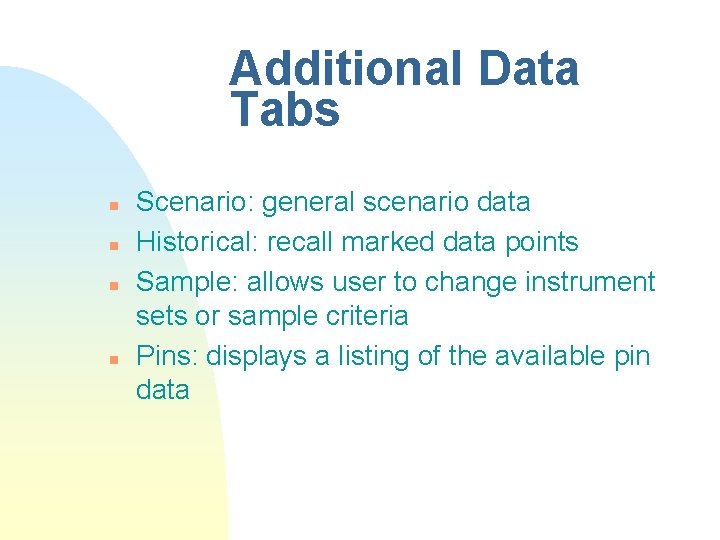 Additional Data Tabs

- Scenario: general scenario data
- Historical: recall marked data points
- Sample: allows user to change instrument sets or sample criteria
- Pins: displays a listing of the available pin data